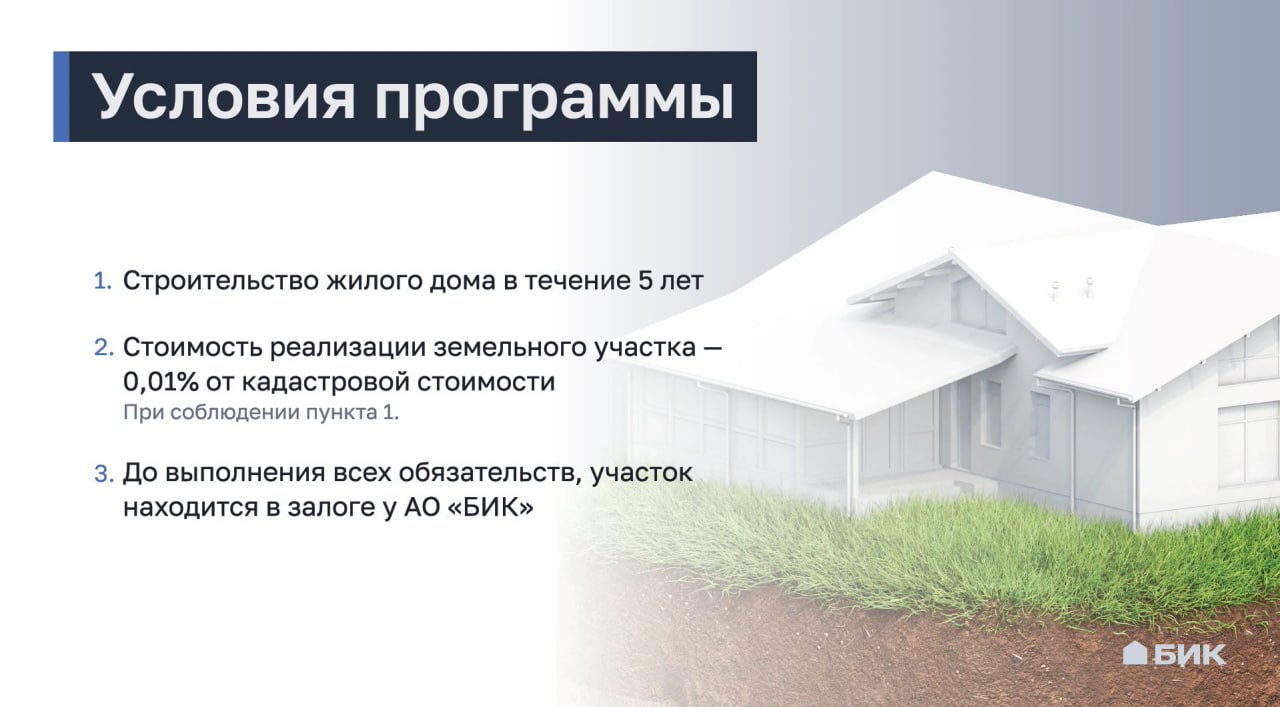 Условия программы

1. Строительство жилого дома в течение 5 лет

2. Стоимость реализации земельного участка — 0,01% от кадастровой стоимости
При соблюдении пункта 1.

3. До выполнения всех обязательств, участок находится в залоге у АО «БИК»

БИК